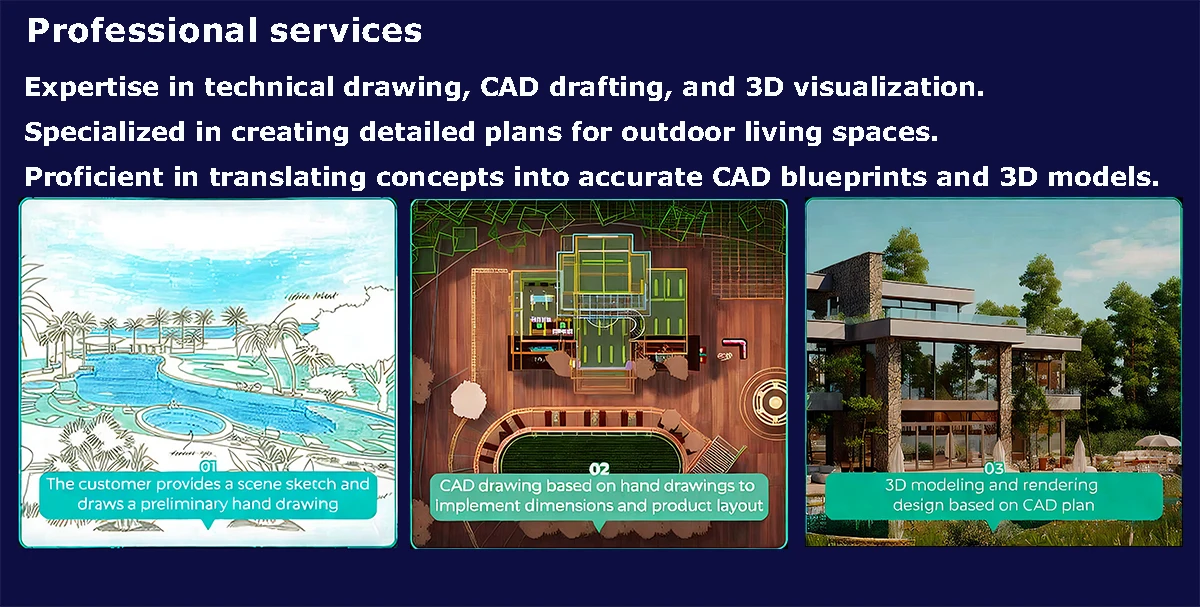 Professional services

Expertise in technical drawing, CAD drafting, and 3D visualization.

Specialized in creating detailed plans for outdoor living spaces.

Proficient in translating concepts into accurate CAD blueprints and 3D models.

01
The customer provides a scene sketch and draws a preliminary hand drawing

02
CAD drawing based on hand drawings to Implement dimensions and product layout

03
3D modeling and rendering design based on CAD plan